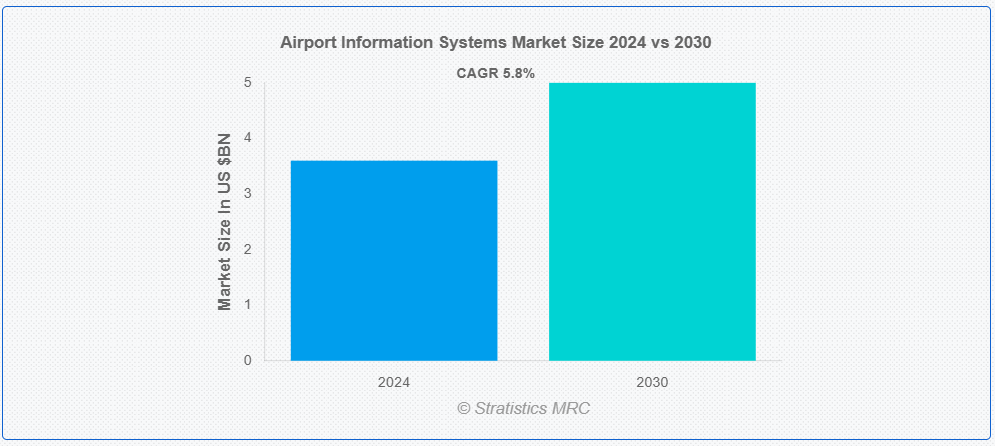 Airport Information Systems Market Size 2024 vs 2030

CAGR 5.8%

Market Size In US $BN

5
4
3
2
1
0

2024
2030

© Stratistics MRC